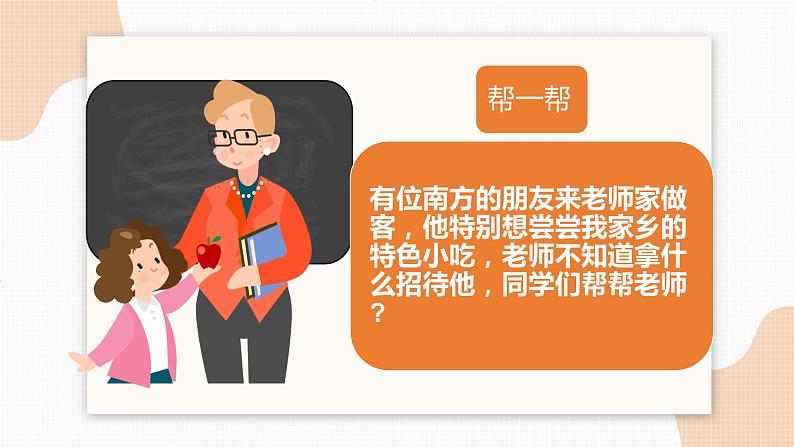 帮一帮

有位南方的朋友来老师家做客，他特别想尝尝我家乡的特色小吃，老师不知道拿什么招待他，同学们帮帮老师？